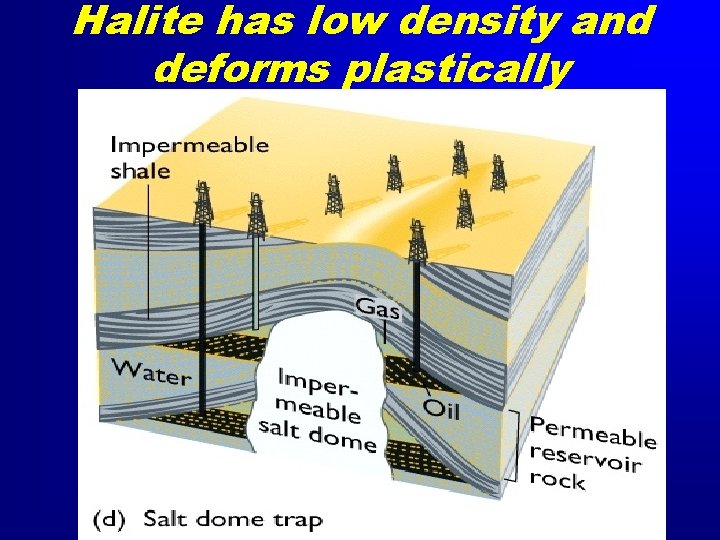 Halite has low density and deforms plastically

Impermeable shale

Gas

Water

Impermeable salt dome

Oil

Permeable reservoir rock

(d) Salt dome trap